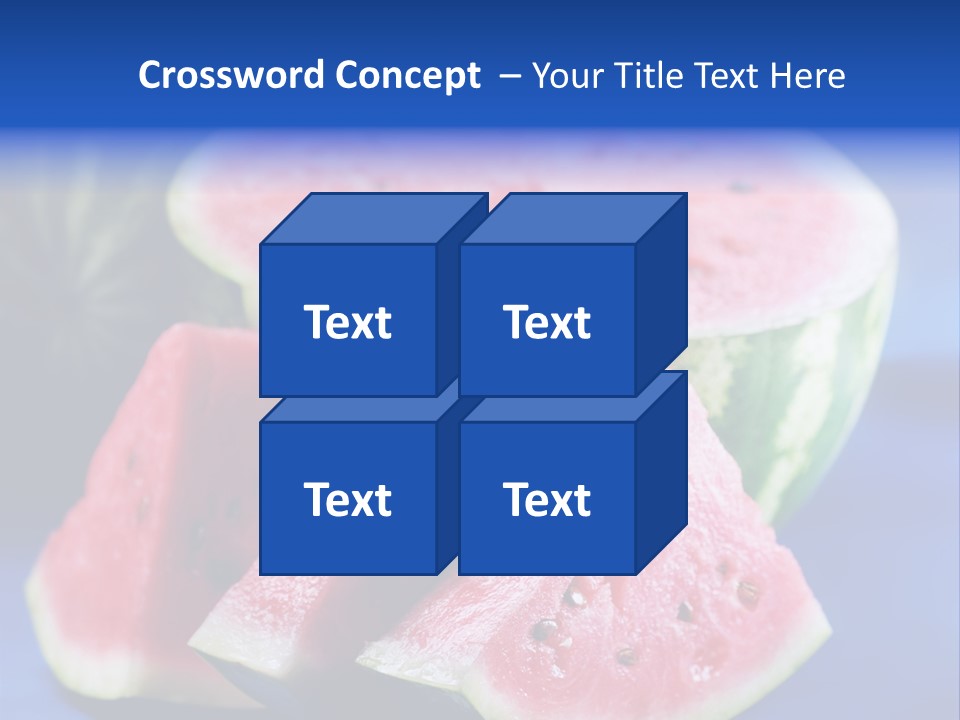 Crossword Concept – Your Title Text Here

Text

Text

Text

Text